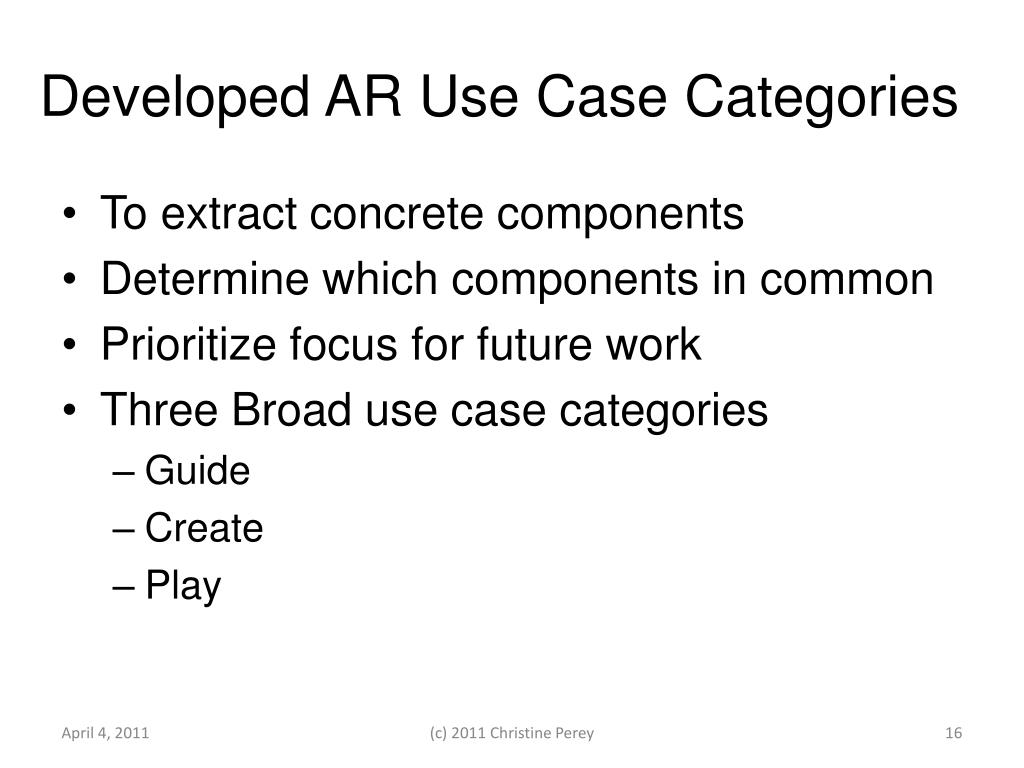 Developed AR Use Case Categories

• To extract concrete components
• Determine which components in common
• Prioritize focus for future work
• Three Broad use case categories
– Guide
– Create
– Play

April 4, 2011
(c) 2011 Christine Perey
16